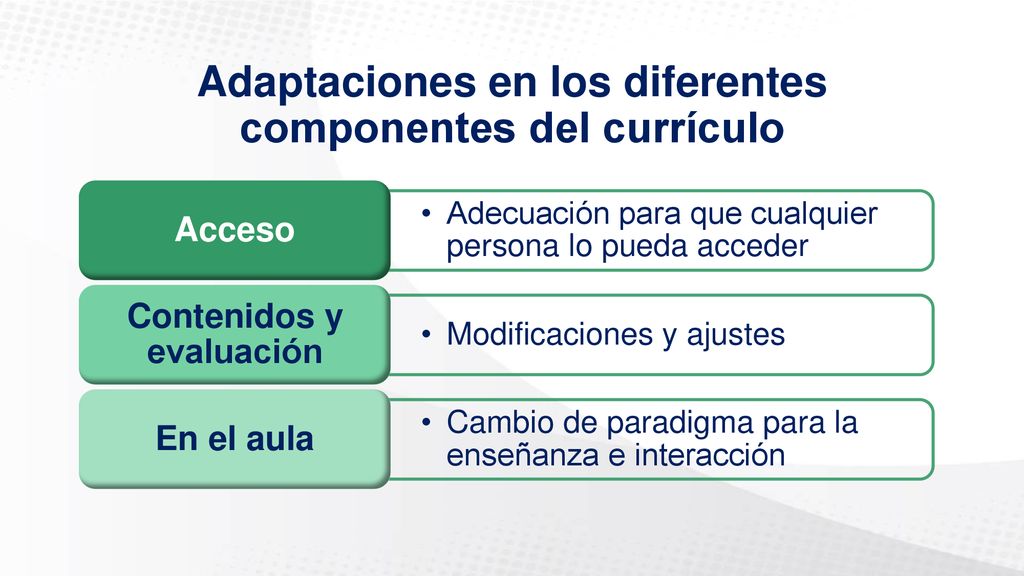 Adaptaciones en los diferentes componentes del currículo

Acceso

• Adecuación para que cualquier persona lo pueda acceder

Contenidos y evaluación

• Modificaciones y ajustes

En el aula

• Cambio de paradigma para la enseñanza e interacción